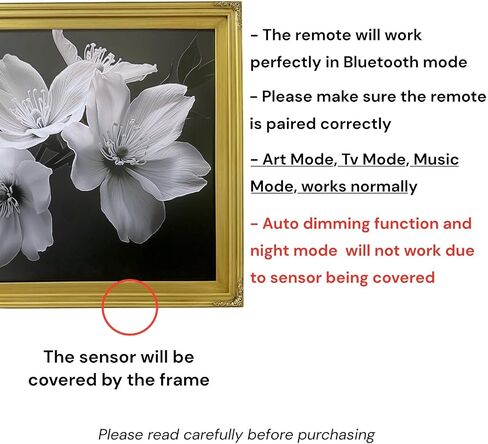 - The remote will work perfectly in Bluetooth mode

- Please make sure the remote is paired correctly

- Art Mode, Tv Mode, Music Mode, works normally

- Auto dimming function and night mode will not work due to sensor being covered

The sensor will be covered by the frame

Please read carefully before purchasing